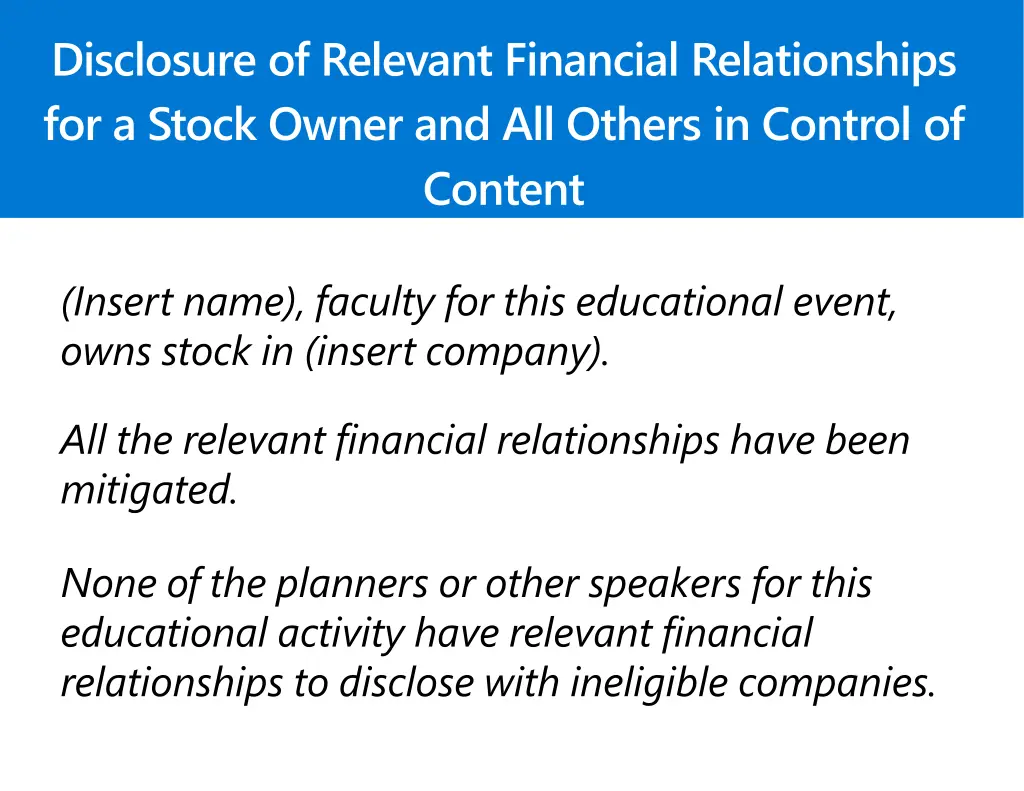 Disclosure of Relevant Financial Relationships for a Stock Owner and All Others in Control of Content

(Insert name), faculty for this educational event, owns stock in (insert company).

All the relevant financial relationships have been mitigated.

None of the planners or other speakers for this educational activity have relevant financial relationships to disclose with ineligible companies.